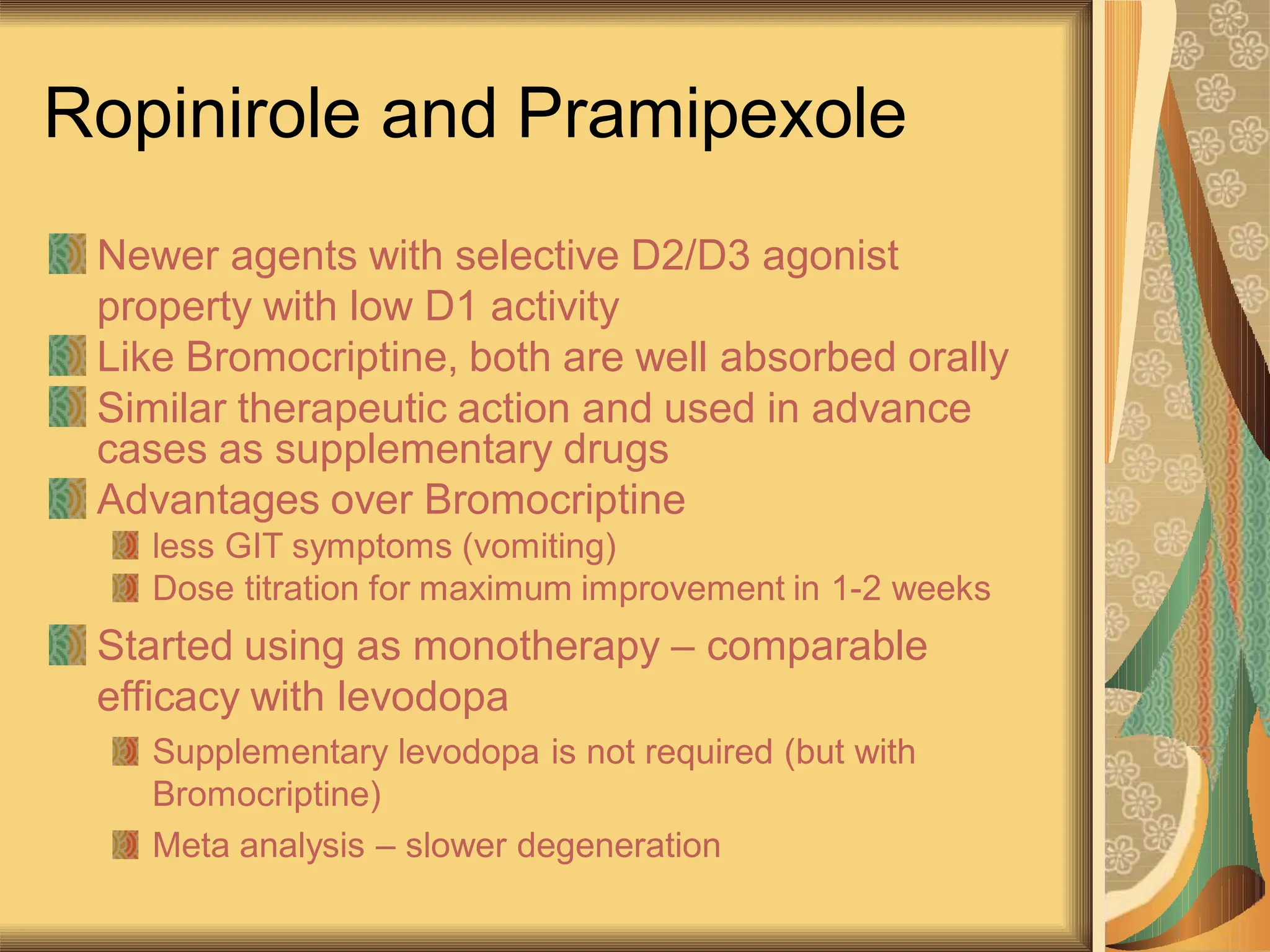 Ropinirole and Pramipexole

Newer agents with selective D2/D3 agonist property with low D1 activity

Like Bromocriptine, both are well absorbed orally

Similar therapeutic action and used in advance cases as supplementary drugs

Advantages over Bromocriptine

less GIT symptoms (vomiting)

Dose titration for maximum improvement in 1-2 weeks

Started using as monotherapy – comparable efficacy with levodopa

Supplementary levodopa is not required (but with Bromocriptine)

Meta analysis – slower degeneration